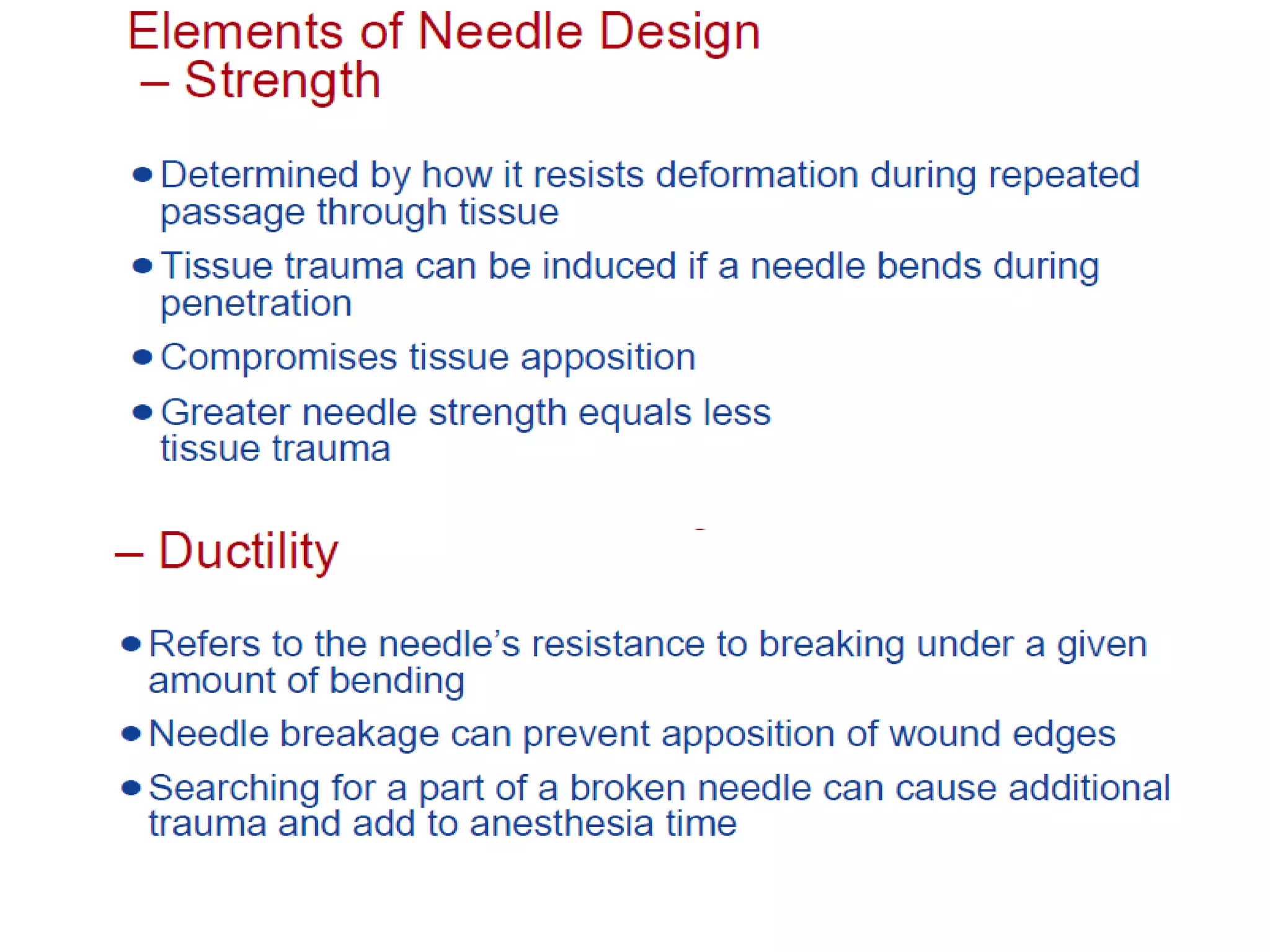 Elements of Needle Design
– Strength

• Determined by how it resists deformation during repeated passage through tissue
• Tissue trauma can be induced if a needle bends during penetration
• Compromises tissue apposition
• Greater needle strength equals less tissue trauma

– Ductility

• Refers to the needle's resistance to breaking under a given amount of bending
• Needle breakage can prevent apposition of wound edges
• Searching for a part of a broken needle can cause additional trauma and add to anesthesia time